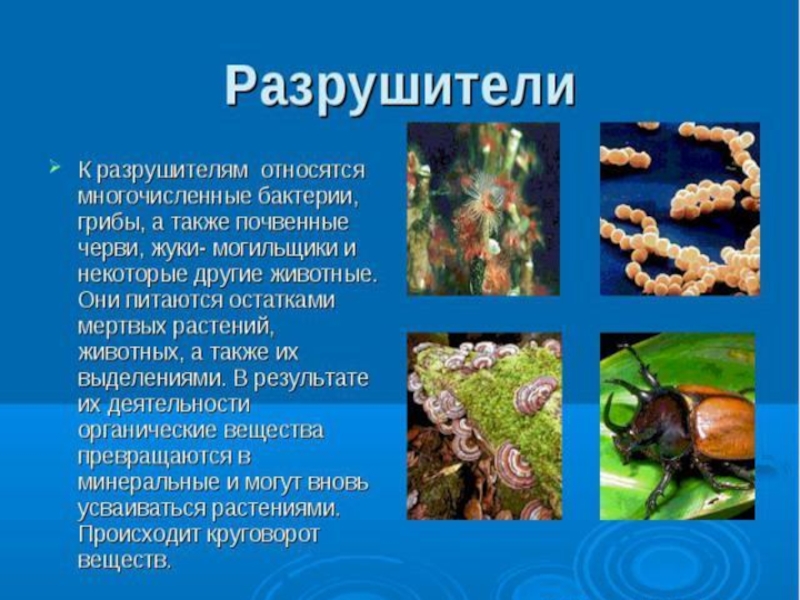 Разрушители

К разрушителям относятся многочисленные бактерии, грибы, а также почвенные черви, жуки- могильщики и некоторые другие животные. Они питаются остатками мертвых растений, животных, а также их выделениями. В результате их деятельности органические вещества превращаются в минеральные и могут вновь усваиваться растениями. Происходит круговорот веществ.